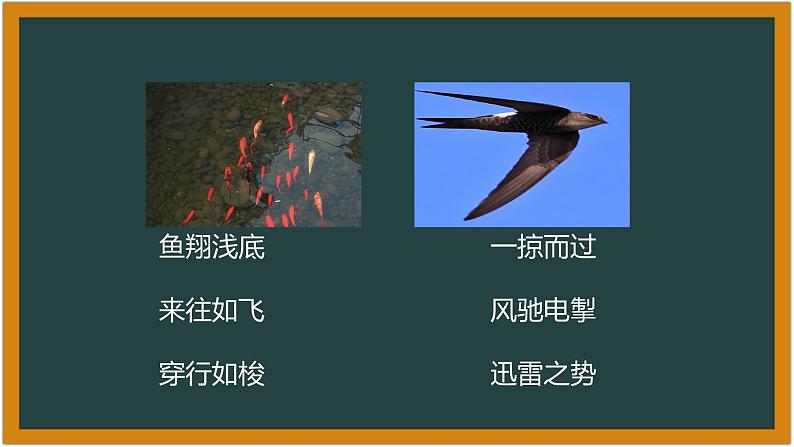 鱼翔浅底

来往如飞

穿行如梭

一掠而过

风驰电掣

迅雷之势